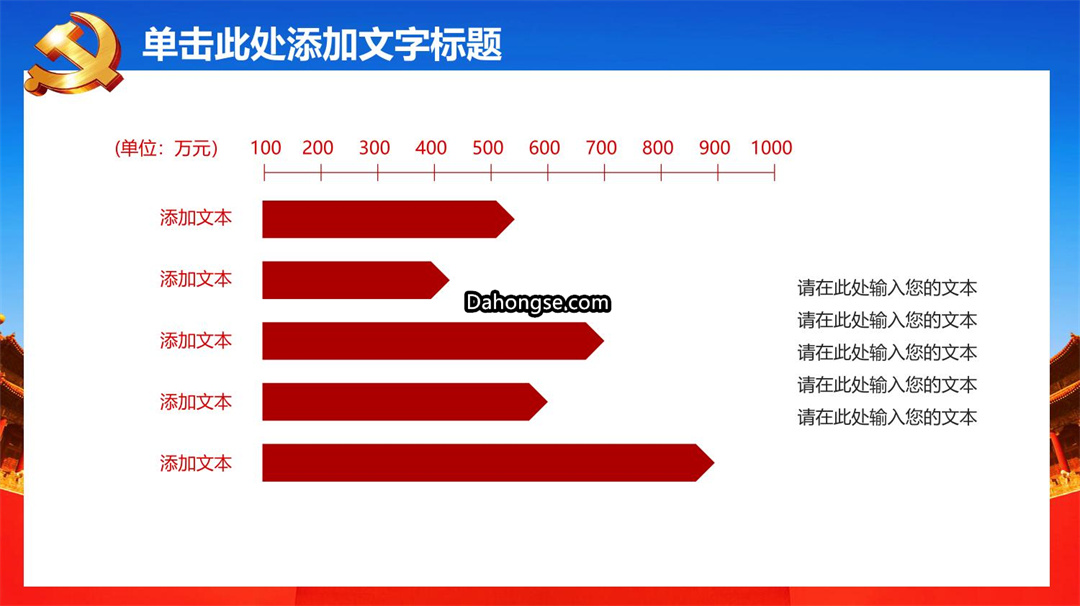 单击此处添加文字标题

(单位：万元) 100 200 300 400 500 600 700 800 900 1000

添加文本

添加文本

添加文本

添加文本

添加文本

Dahongse.com

请在此处输入您的文本
请在此处输入您的文本
请在此处输入您的文本
请在此处输入您的文本
请在此处输入您的文本